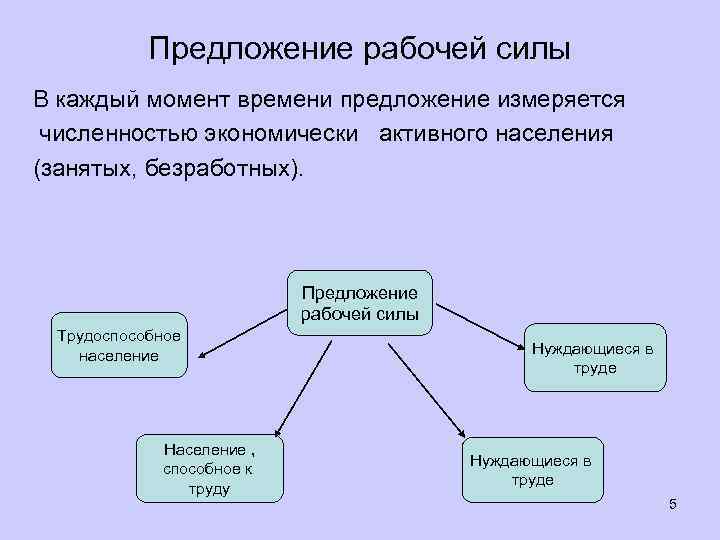 Предложение рабочей силы

В каждый момент времени предложение измеряется численностью экономически активного населения (занятых, безработных).

Предложение рабочей силы

Трудоспособное население

Нуждающиеся в труде

Население , способное к труду

Нуждающиеся в труде

5